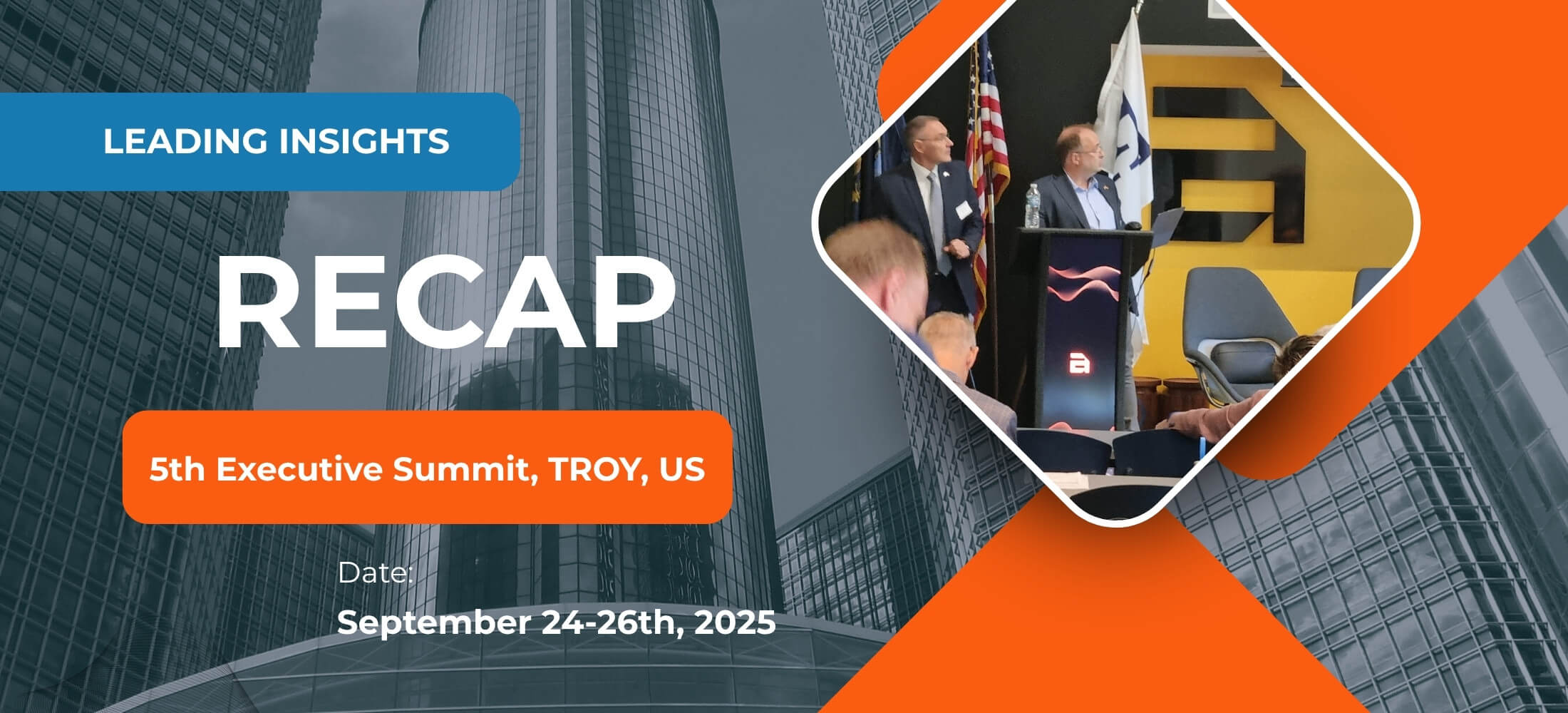 LEADING INSIGHTS

RECAP

5th Executive Summit, TROY, US

Date:

September 24-26th, 2025